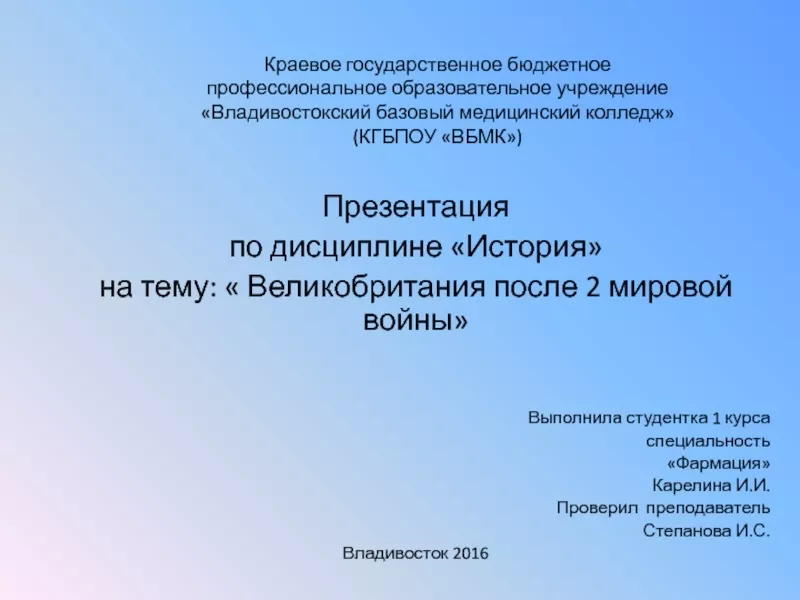 Краевое государственное бюджетное профессиональное образовательное учреждение «Владивостокский базовый медицинский колледж» (КГБПОУ «ВБМК»)

Презентация
по дисциплине «История»
на тему: « Великобритания после 2 мировой войны»

Выполнила студентка 1 курса
специальность
«Фармация»
Карелина И.И.
Проверил преподаватель
Степанова И.С.

Владивосток 2016